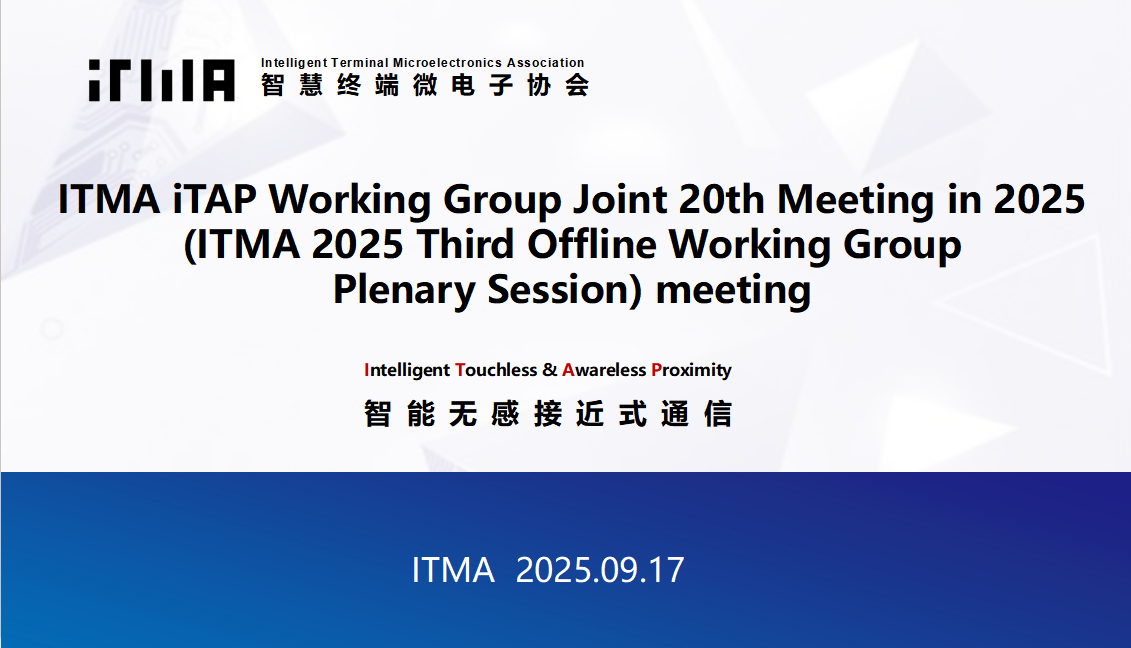 iTMA

Intelligent Terminal Microelectronics Association
智慧终端微电子协会

ITMA iTAP Working Group Joint 20th Meeting in 2025 (ITMA 2025 Third Offline Working Group Plenary Session) meeting

Intelligent Touchless & Awareless Proximity
智能无感接近式通信

ITMA 2025.09.17